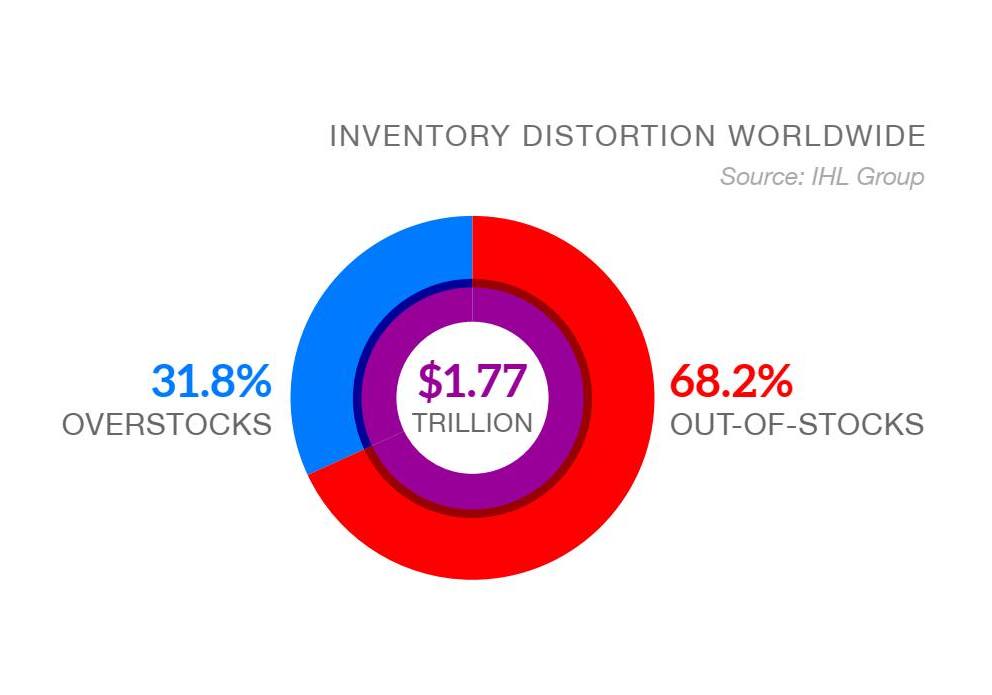 INVENTORY DISTORTION WORLDWIDE
Source: IHL Group

31.8%
OVERSTOCKS

\$1.77
TRILLION

68.2%
OUT-OF-STOCKS